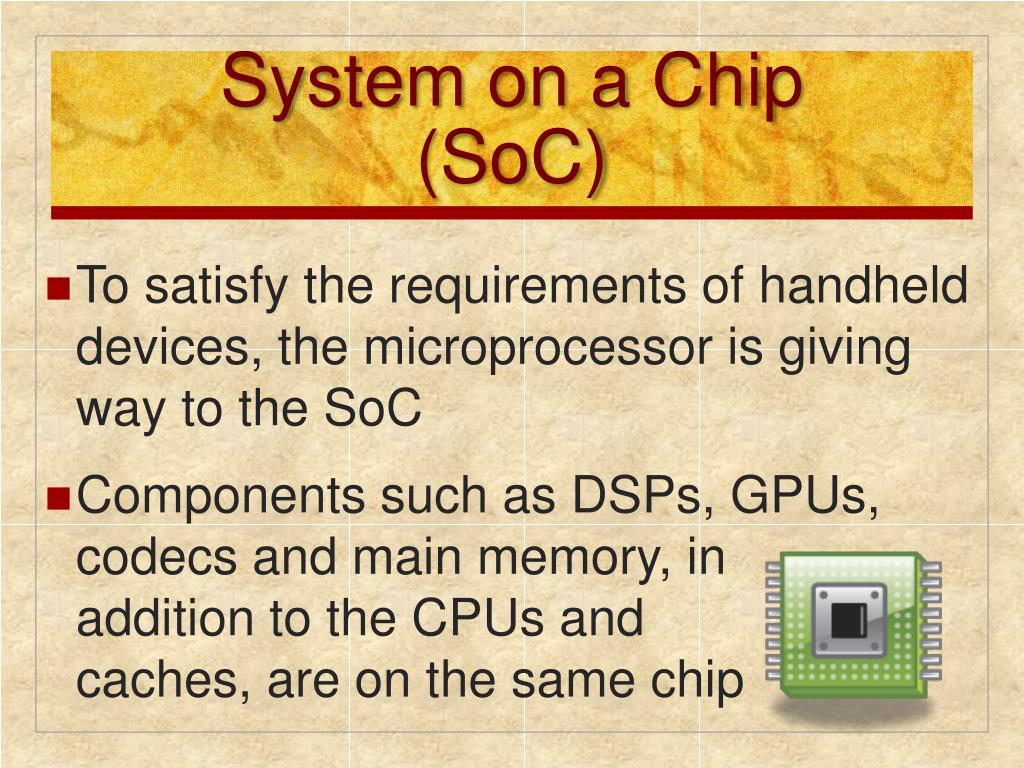 System on a Chip (SoC)

To satisfy the requirements of handheld devices, the microprocessor is giving way to the SoC

Components such as DSPs, GPUs, codecs and main memory, in addition to the CPUs and caches, are on the same chip